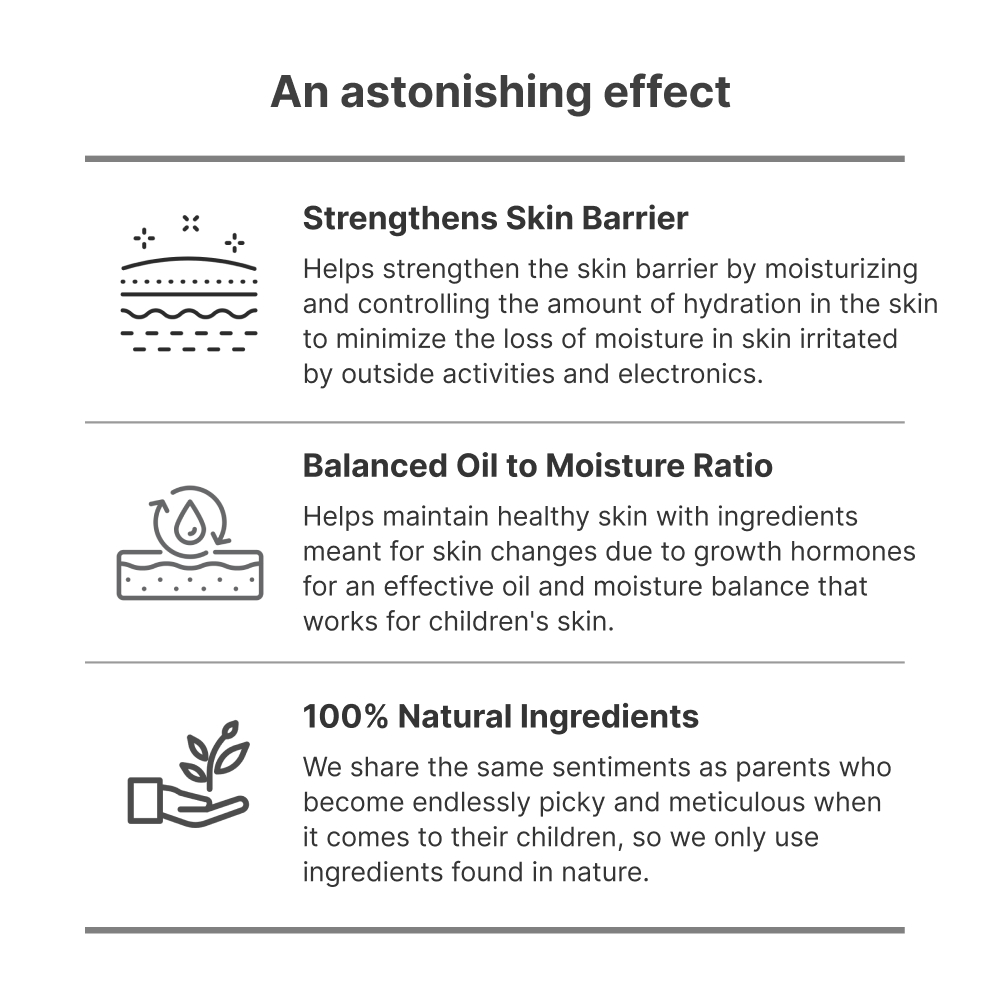 An astonishing effect

Strengthens Skin Barrier

Helps strengthen the skin barrier by moisturizing and controlling the amount of hydration in the skin to minimize the loss of moisture in skin irritated by outside activities and electronics.

Balanced Oil to Moisture Ratio

Helps maintain healthy skin with ingredients meant for skin changes due to growth hormones for an effective oil and moisture balance that works for children's skin.

100% Natural Ingredients

We share the same sentiments as parents who become endlessly picky and meticulous when it comes to their children, so we only use ingredients found in nature.